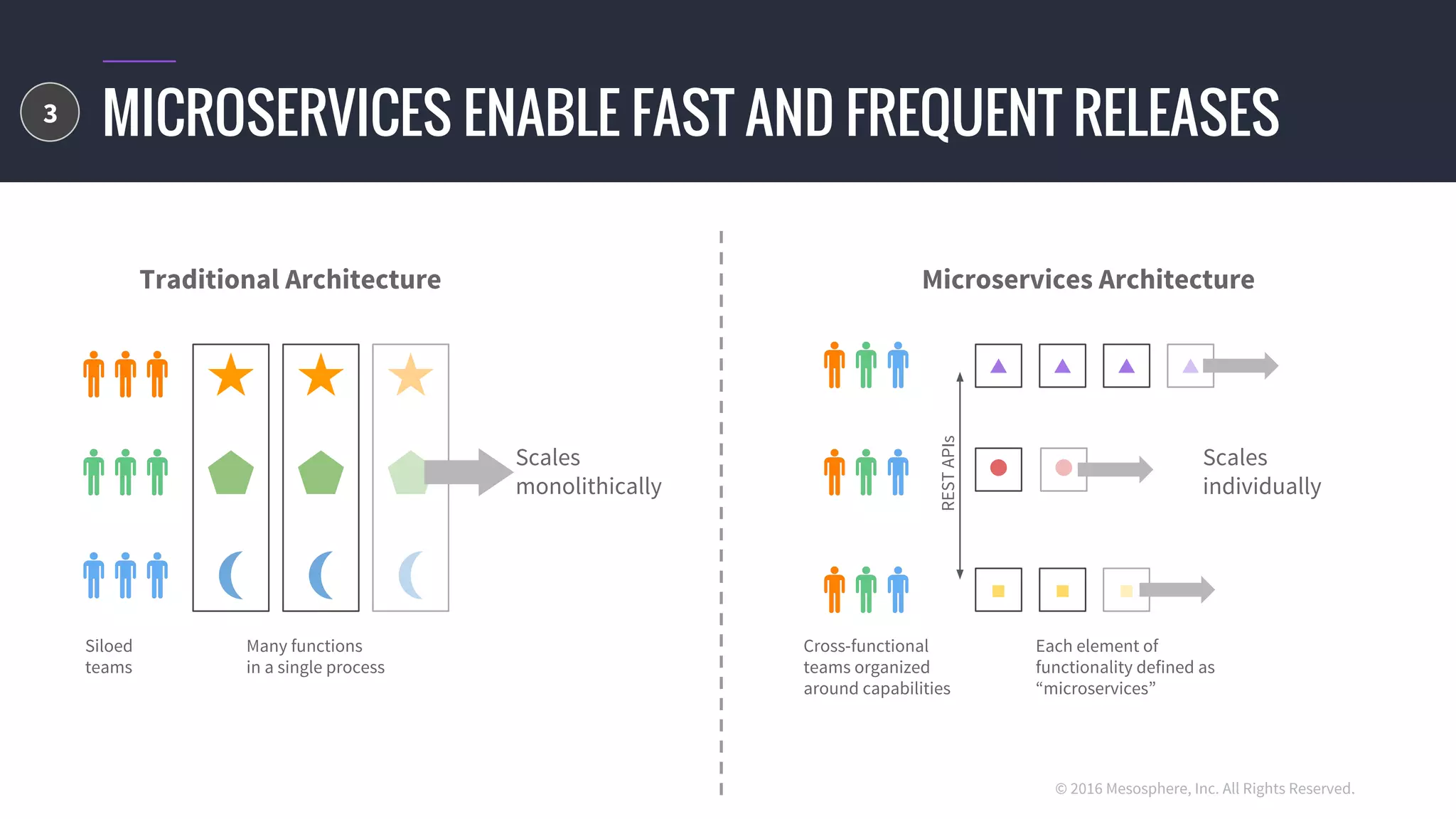 3 MICROSERVICES ENABLE FAST AND FREQUENT RELEASES

Traditional Architecture

Scales monolithically

Siloed teams

Many functions in a single process

Microservices Architecture

REST APIs

Scales individually

Cross-functional teams organized around capabilities

Each element of functionality defined as “microservices”

© 2016 Mesosphere, Inc. All Rights Reserved.